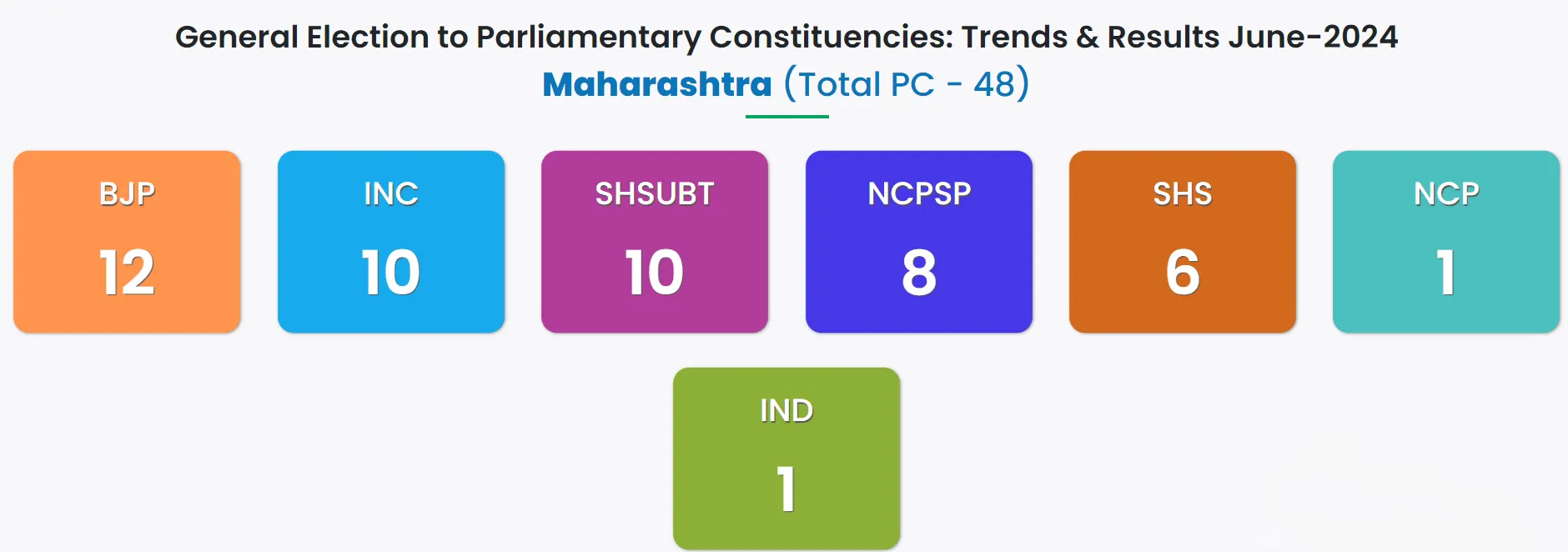 General Election to Parliamentary Constituencies: Trends & Results June-2024

Maharashtra (Total PC - 48)

BJP
12

INC
10

SHSUBT
10

NCPSP
8

SHS
6

NCP
1

IND
1